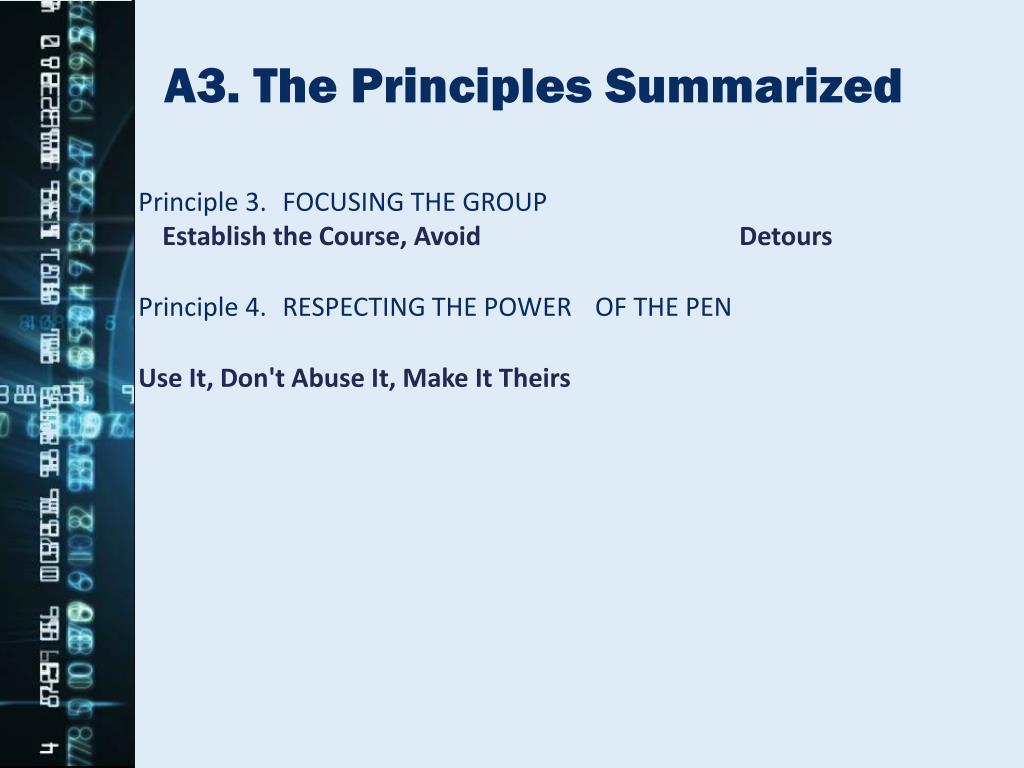 A3. The Principles Summarized

Principle 3. FOCUSING THE GROUP
Establish the Course, Avoid Detours

Principle 4. RESPECTING THE POWER OF THE PEN

Use It, Don't Abuse It, Make It Theirs